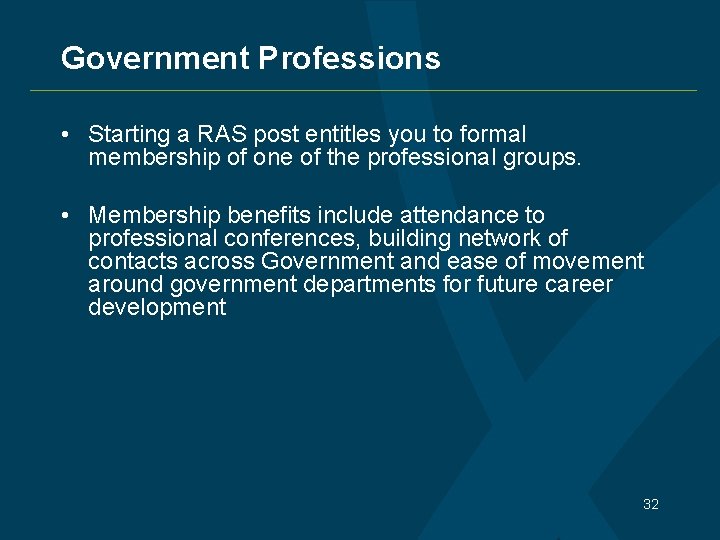 Government Professions

• Starting a RAS post entitles you to formal membership of one of the professional groups.

• Membership benefits include attendance to professional conferences, building network of contacts across Government and ease of movement around government departments for future career development

32